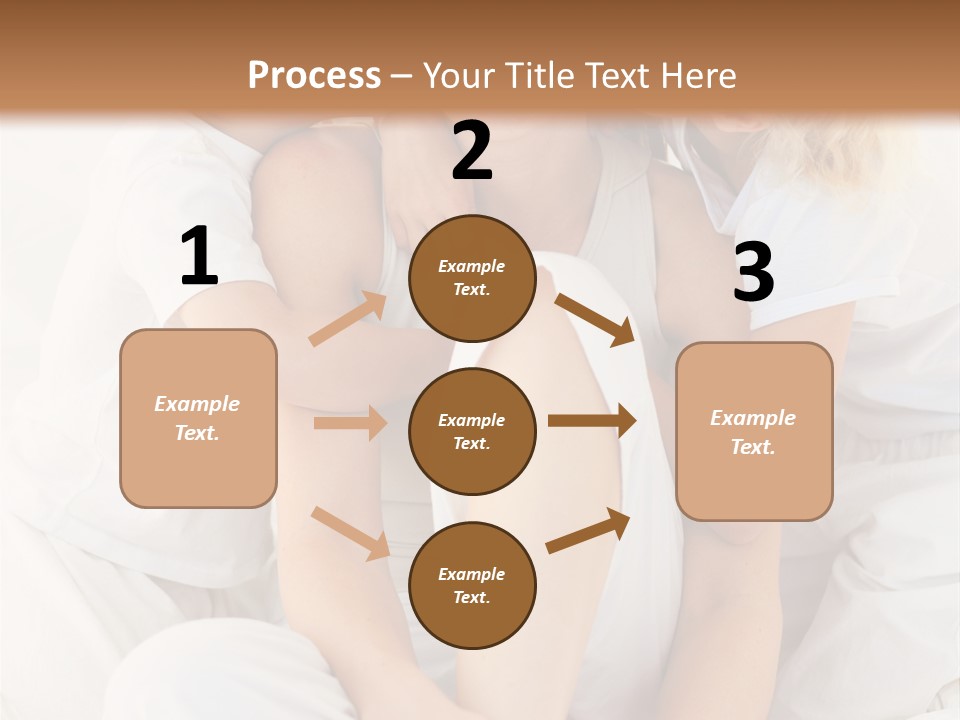 Process – Your Title Text Here

1

Example Text.

2

Example Text.

Example Text.

Example Text.

3

Example Text.